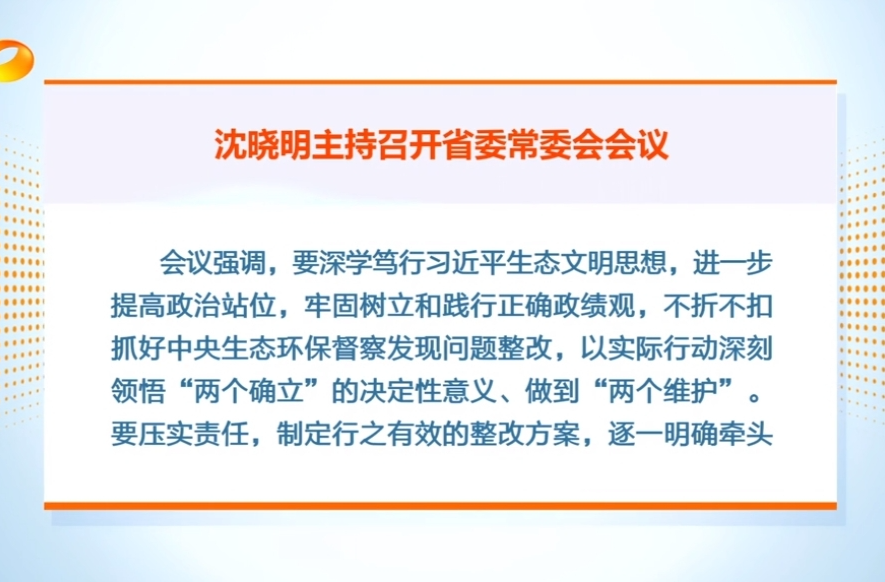 沈晓明主持召开省委常委会会议

会议强调，要深学笃行习近平生态文明思想，进一步提高政治站位，牢固树立和践行正确政绩观，不折不扣抓好中央生态环保督察发现问题整改，以实际行动深刻领悟“两个确立”的决定性意义、做到“两个维护”。要压实责任，制定行之有效的整改方案，逐一明确牵头